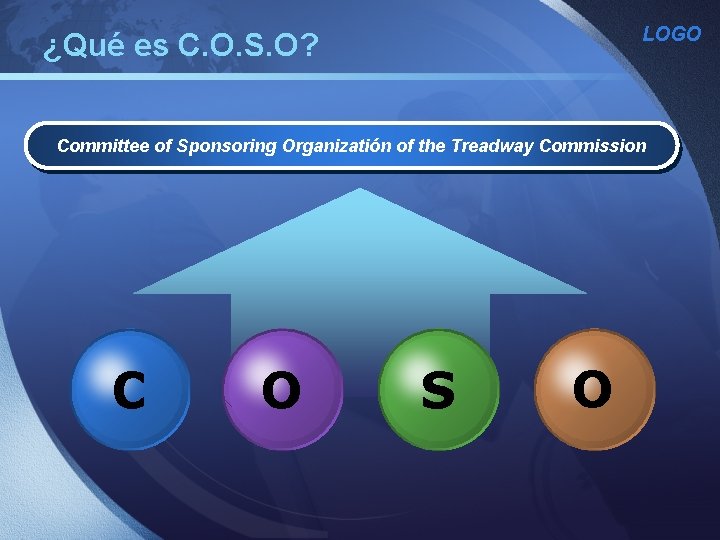 ¿Qué es C.O.S.O?

LOGO

Committee of Sponsoring Organizatión of the Treadway Commission

C O S O